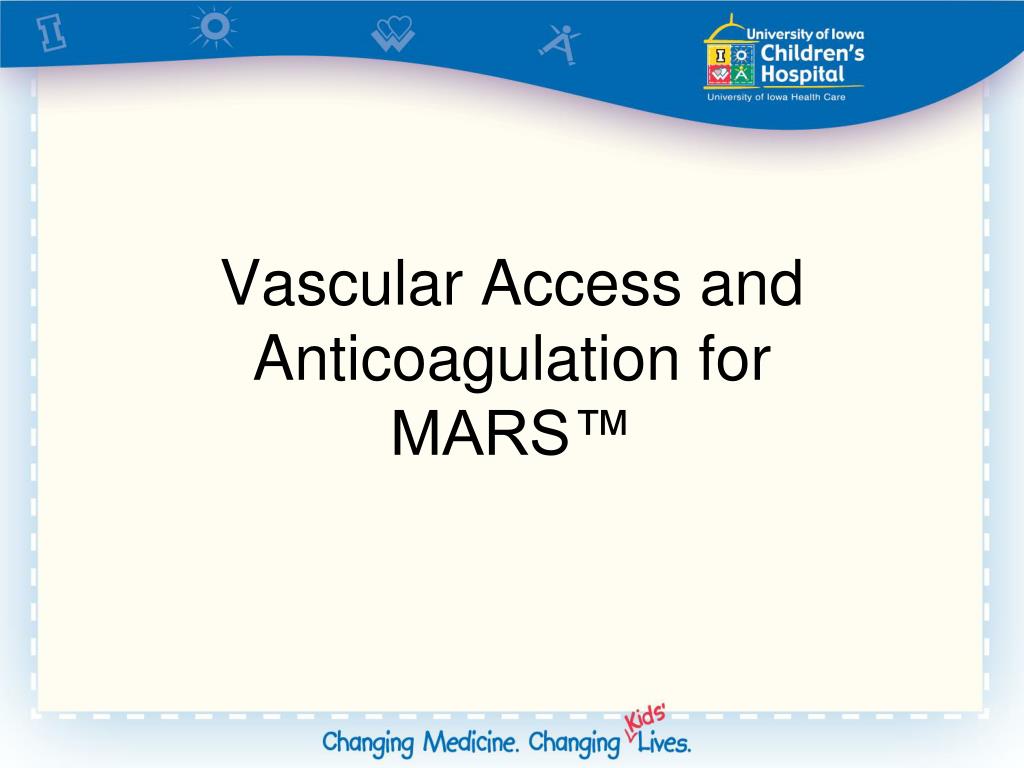 University of Iowa
Children's Hospital
University of Iowa Health Care

Vascular Access and Anticoagulation for MARS™

Changing Medicine. Changing Kids' Lives.